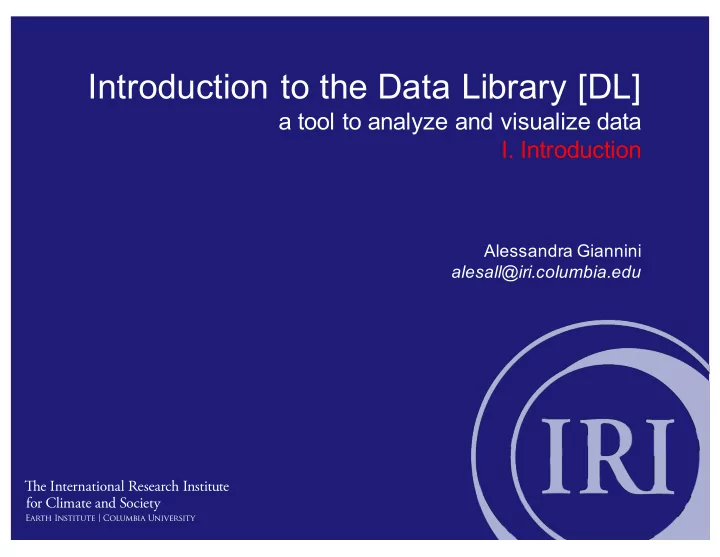 Introduction to the Data Library [DL]
a tool to analyze and visualize data
I. Introduction

Alessandra Giannini
alesall@iri.columbia.edu

IRI

The International Research Institute for Climate and Society
EARTH INSTITUTE | COLUMBIA UNIVERSITY